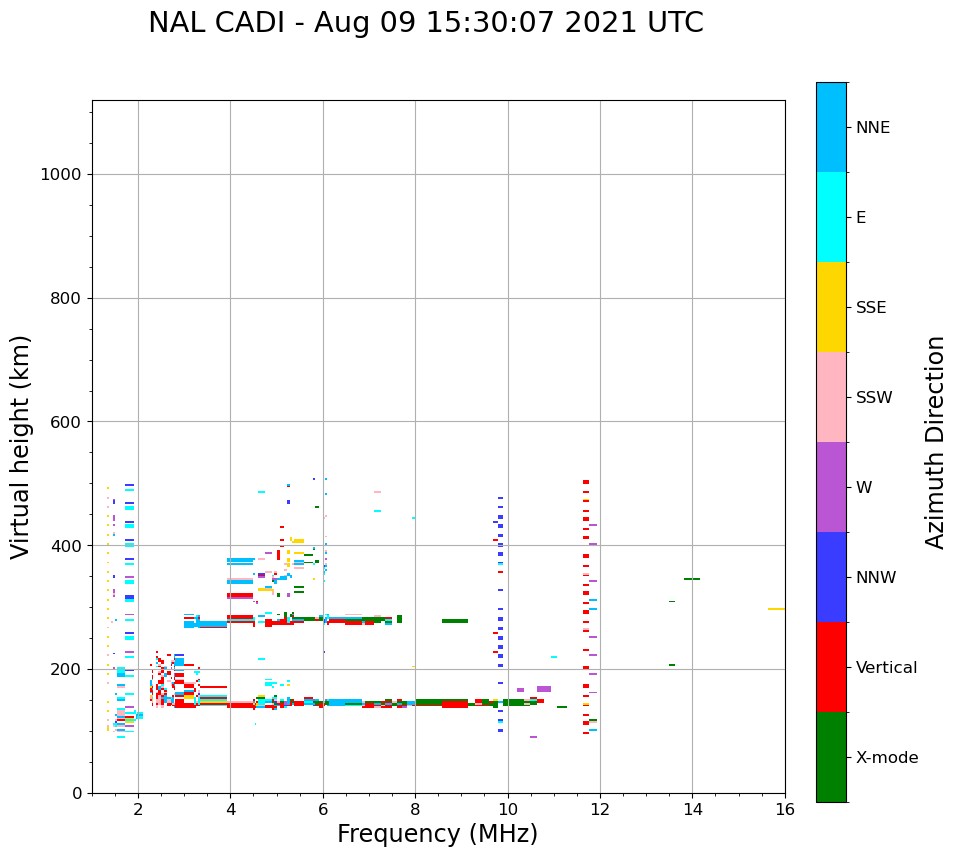 NAL CADI - Aug 09 15:30:07 2021 UTC

Virtual height (km)

1000
800
600
400
200
0

2
4
6
8
10
12
14
16

Frequency (MHz)

NNE
E
SSE
SSW
W
NNW
Vertical
X-mode

Azimuth Direction